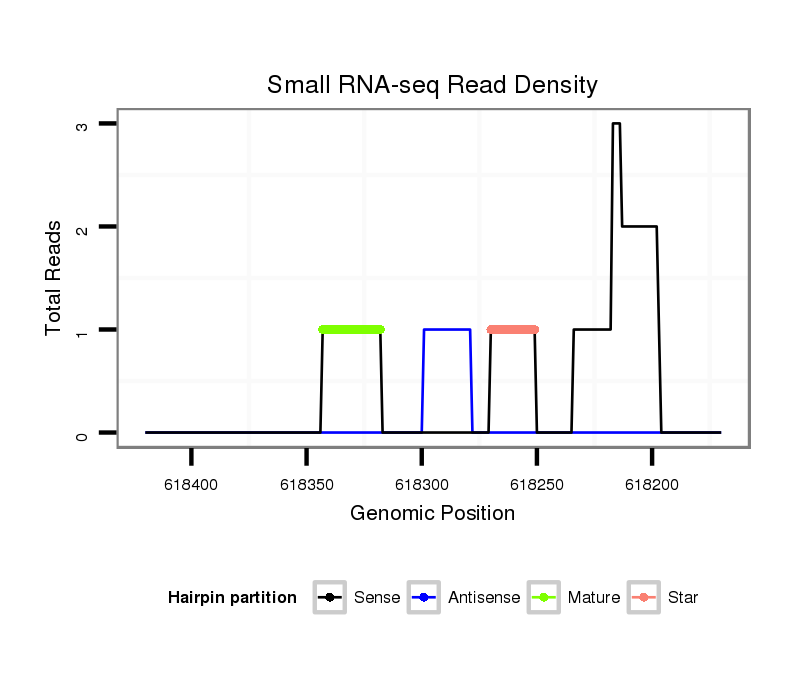 Small RNA-seq Read Density

Total Reads

3
2
1
0

618400
618350
618300
618250
618200

Genomic Position

Hairpin partition
Sense
Antisense
Mature
Star